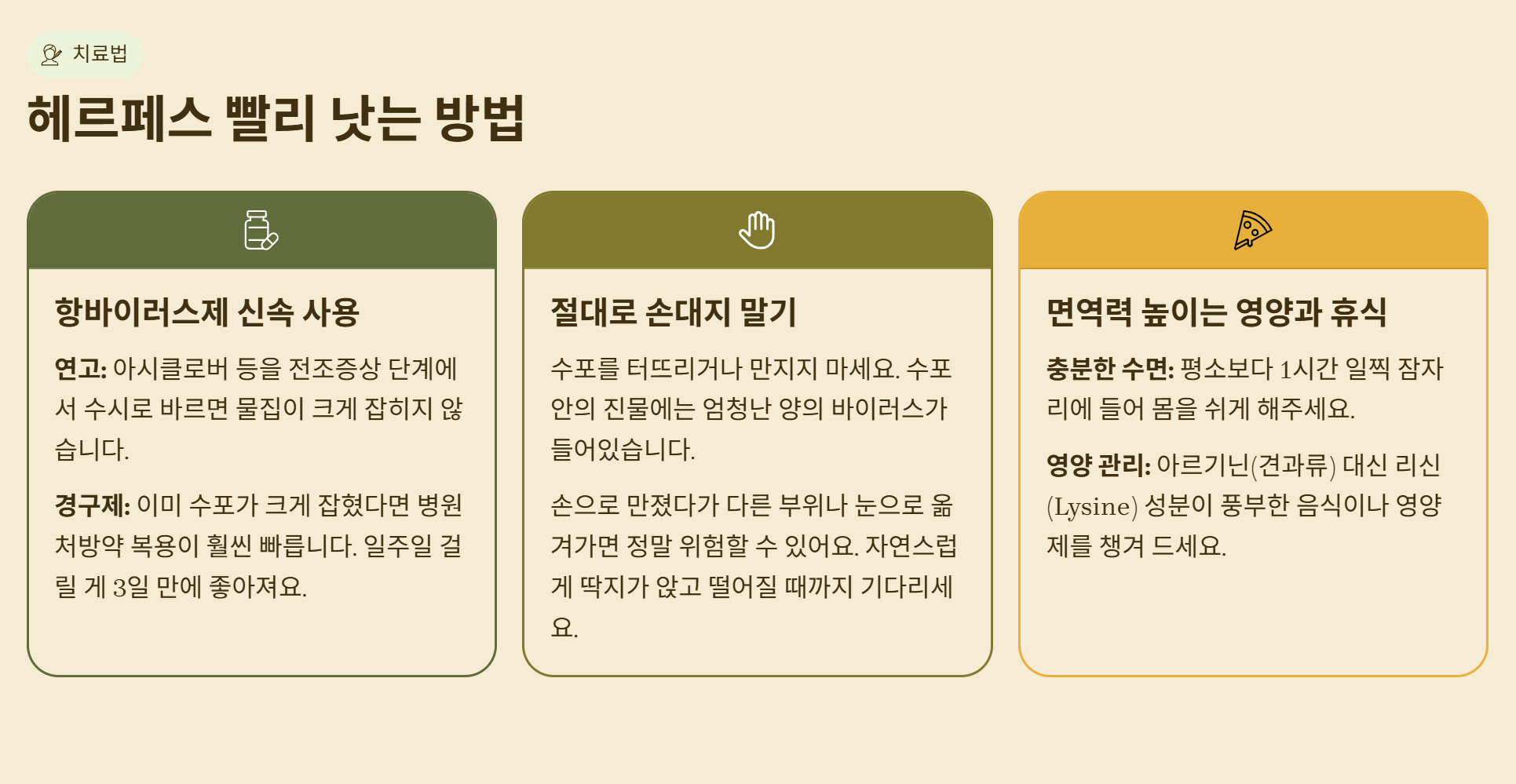 치료법

헤르페스 빨리 낫는 방법

항바이러스제 신속 사용

연고: 아시클로버 등을 전조증상 단계에서 수시로 바르면 물집이 크게 잡히지 않습니다.

경구제: 이미 수포가 크게 잡혔다면 병원 처방약 복용이 훨씬 빠릅니다. 일주일 걸릴 게 3일 만에 좋아져요.

절대로 손대지 말기

수포를 터뜨리거나 만지지 마세요. 수포 안의 진물에는 엄청난 양의 바이러스가 들어있습니다.

손으로 만졌다가 다른 부위나 눈으로 옮겨가면 정말 위험할 수 있어요. 자연스럽게 딱지가 앉고 떨어질 때까지 기다리세요.

면역력 높이는 영양과 휴식

충분한 수면: 평소보다 1시간 일찍 잠자리에 들어 몸을 쉬게 해주세요.

영양 관리: 아르기닌(견과류) 대신 리신(Lysine) 성분이 풍부한 음식이나 영양제를 챙겨 드세요.